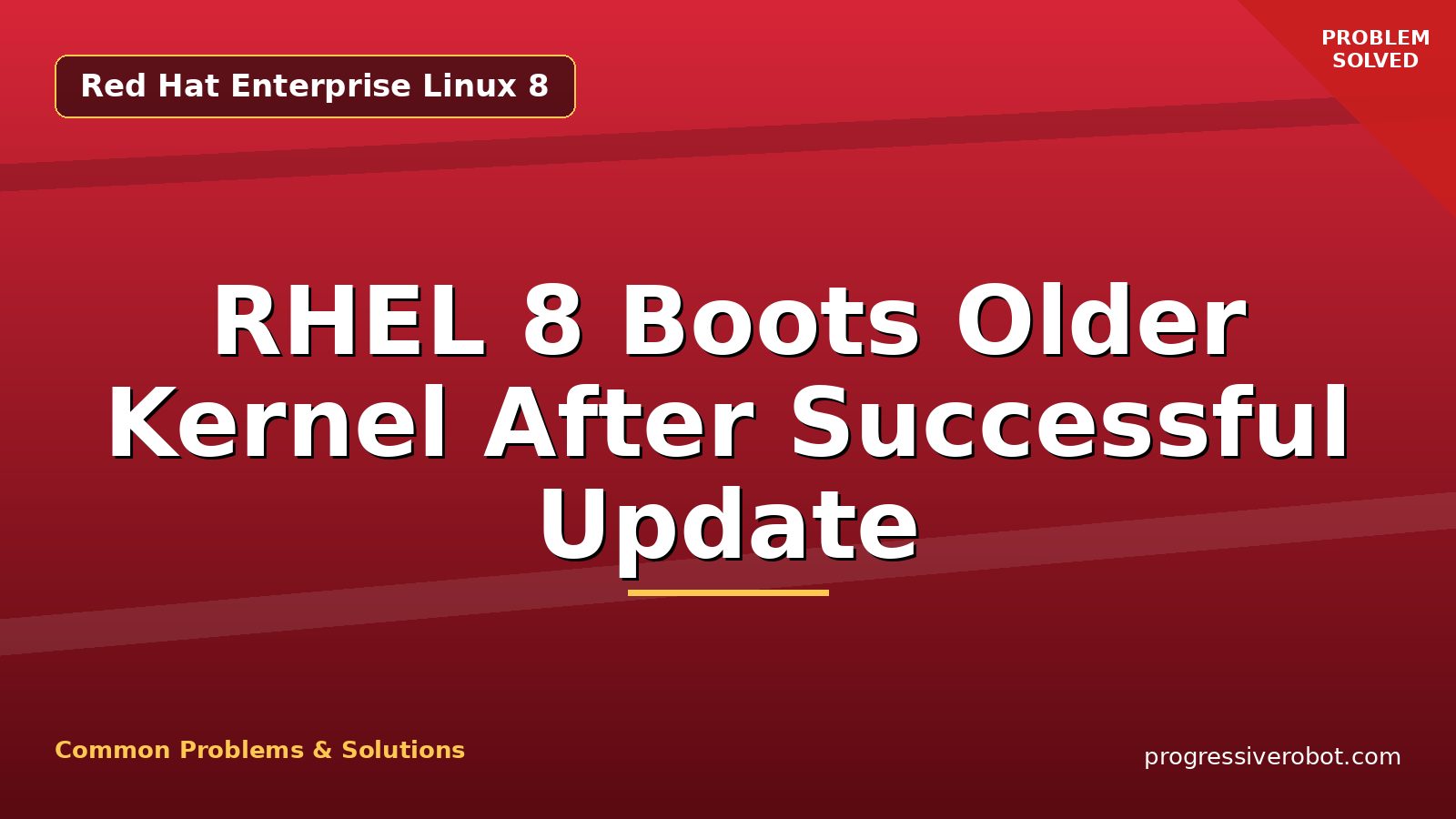 Red Hat Enterprise Linux 8

PROBLEM SOLVED

RHEL 8 Boots Older Kernel After Successful Update

Common Problems & Solutions

progressiverobot.com